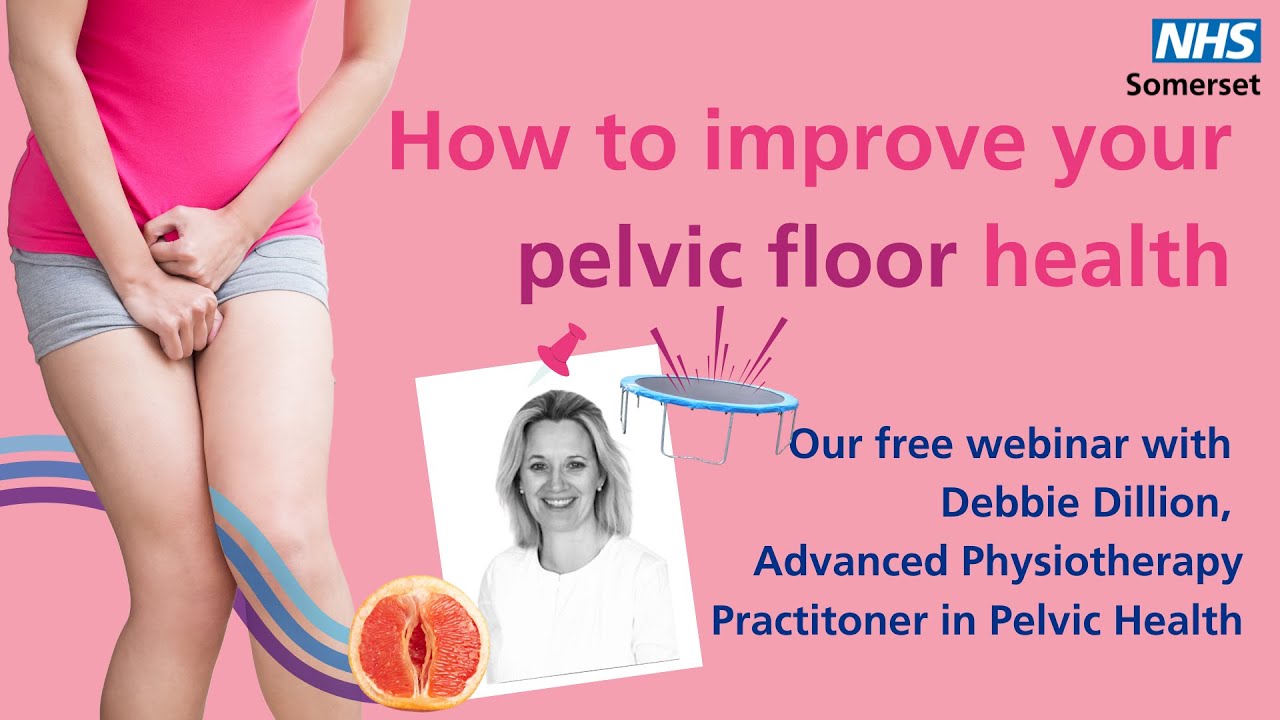 NHS
Somerset

How to improve your pelvic floor health

Our free webinar with Debbie Dillion, Advanced Physiotherapy Practitoner in Pelvic Health